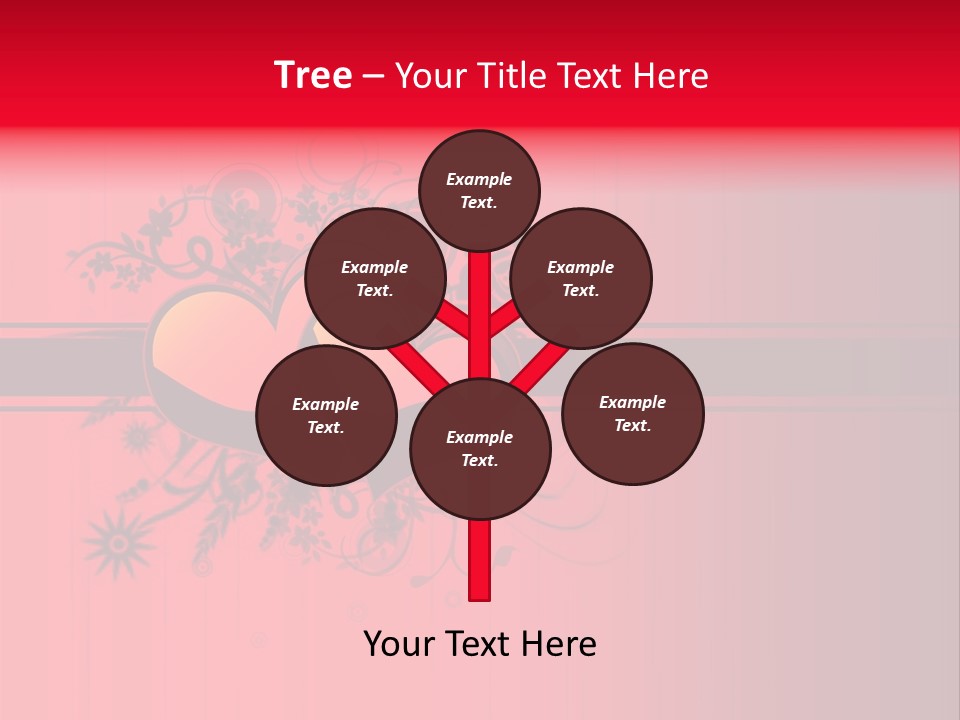 Tree – Your Title Text Here

Example Text.

Example Text.

Example Text.

Example Text.

Example Text.

Example Text.

Your Text Here